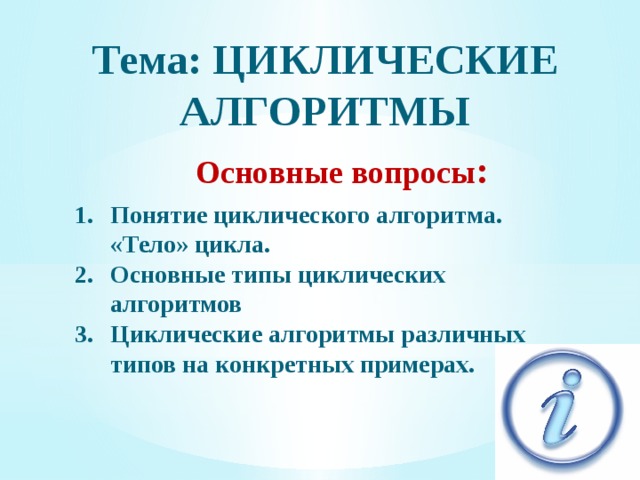 Тема: ЦИКЛИЧЕСКИЕ АЛГОРИТМЫ

Основные вопросы:

1. Понятие циклического алгоритма. «Тело» цикла.
2. Основные типы циклических алгоритмов
3. Циклические алгоритмы различных типов на конкретных примерах.

i